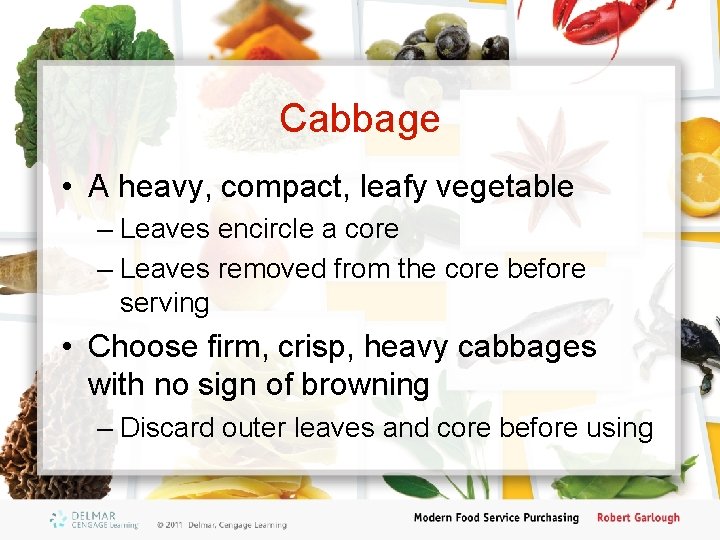 Cabbage

• A heavy, compact, leafy vegetable
– Leaves encircle a core
– Leaves removed from the core before serving

• Choose firm, crisp, heavy cabbages with no sign of browning
– Discard outer leaves and core before using

DELMAR CENGAGE Learning © 2011 Delmar, Cengage Learning Modern Food Service Purchasing Robert Garlough